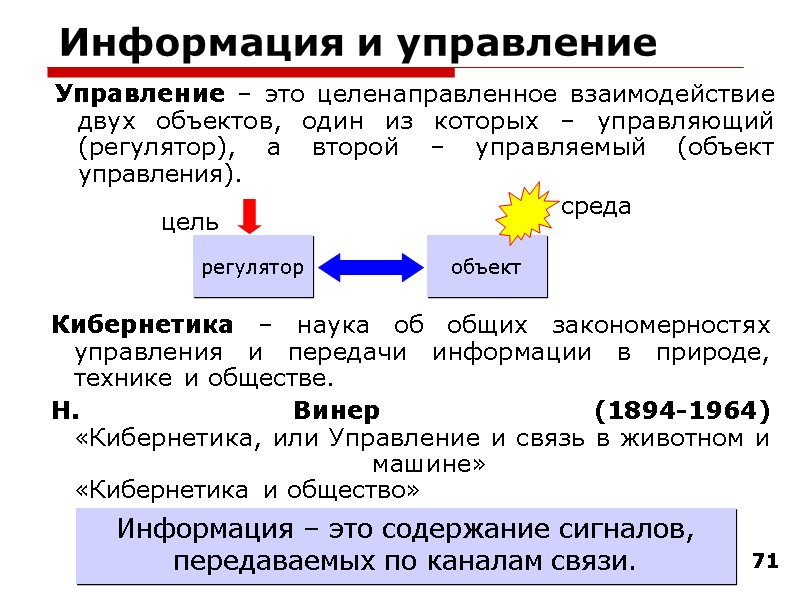 Информация и управление

Управление – это целенаправленное взаимодействие двух объектов, один из которых – управляющий (регулятор), а второй – управляемый (объект управления).

цель

среда

регулятор

объект

Кибернетика – наука об общих закономерностях управления и передачи информации в природе, технике и обществе.

Н. Винер (1894-1964)
«Кибернетика, или Управление и связь в животном и машине»
«Кибернетика и общество»

Информация – это содержание сигналов, передаваемых по каналам связи.

71